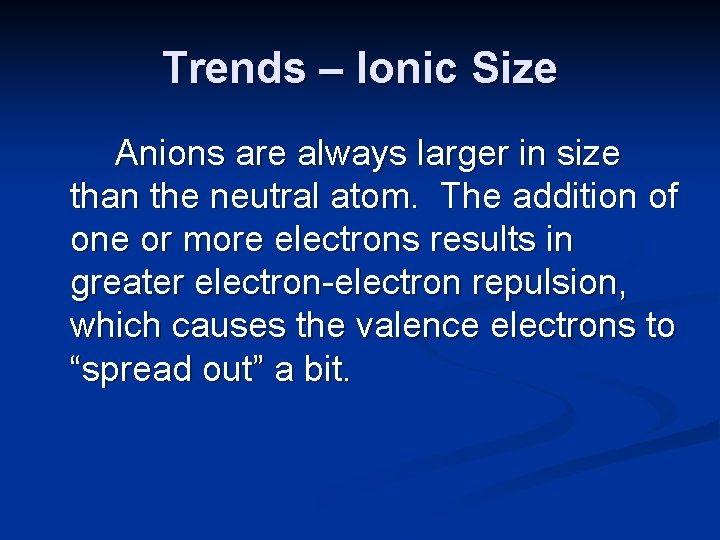 Trends – Ionic Size

Anions are always larger in size than the neutral atom. The addition of one or more electrons results in greater electron-electron repulsion, which causes the valence electrons to “spread out” a bit.